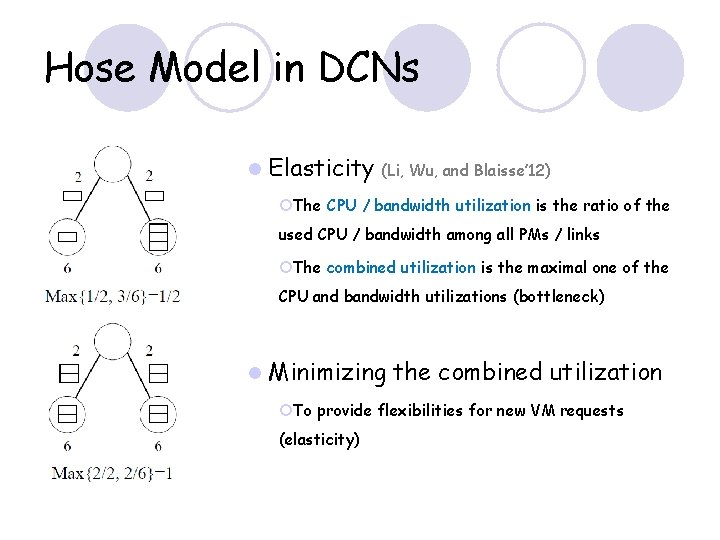 Hose Model in DCNs

2 2

6 6

Max{1/2, 3/6}=1/2

2 2

6 6

Max{2/2, 2/6}=1

Elasticity (Li, Wu, and Blaisse'12)

The CPU / bandwidth utilization is the ratio of the used CPU / bandwidth among all PMs / links

The combined utilization is the maximal one of the CPU and bandwidth utilizations (bottleneck)

Minimizing the combined utilization

To provide flexibilities for new VM requests (elasticity)